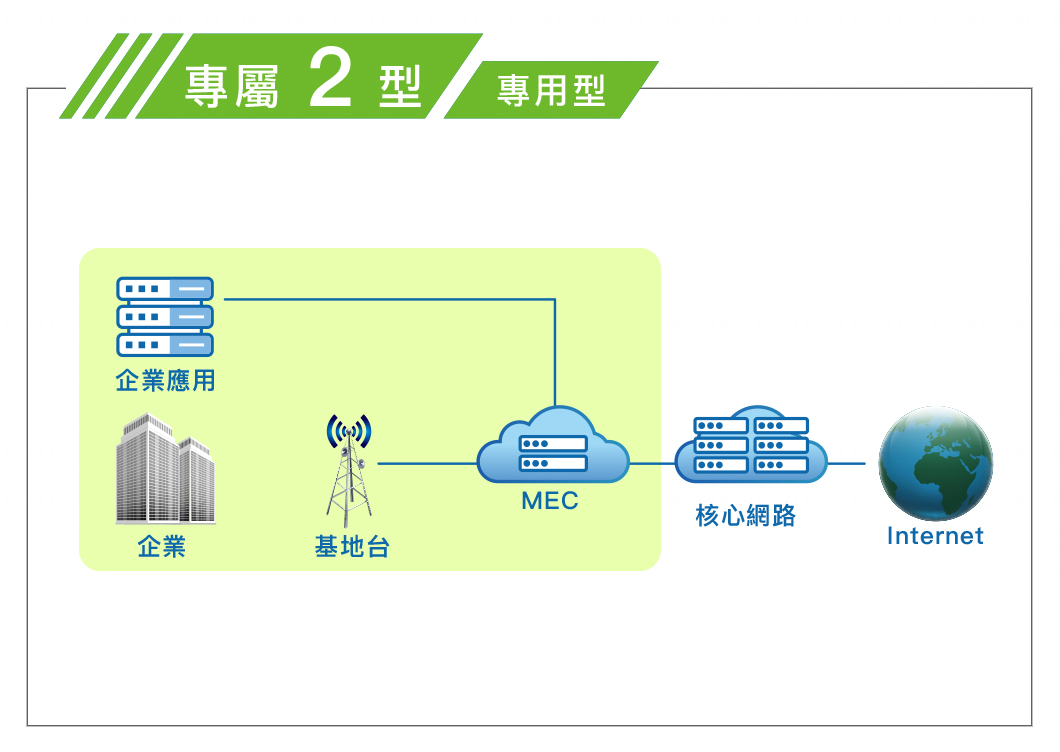 專屬 2 型 專用型

企業應用

企業

基地台

MEC

核心網路

Internet